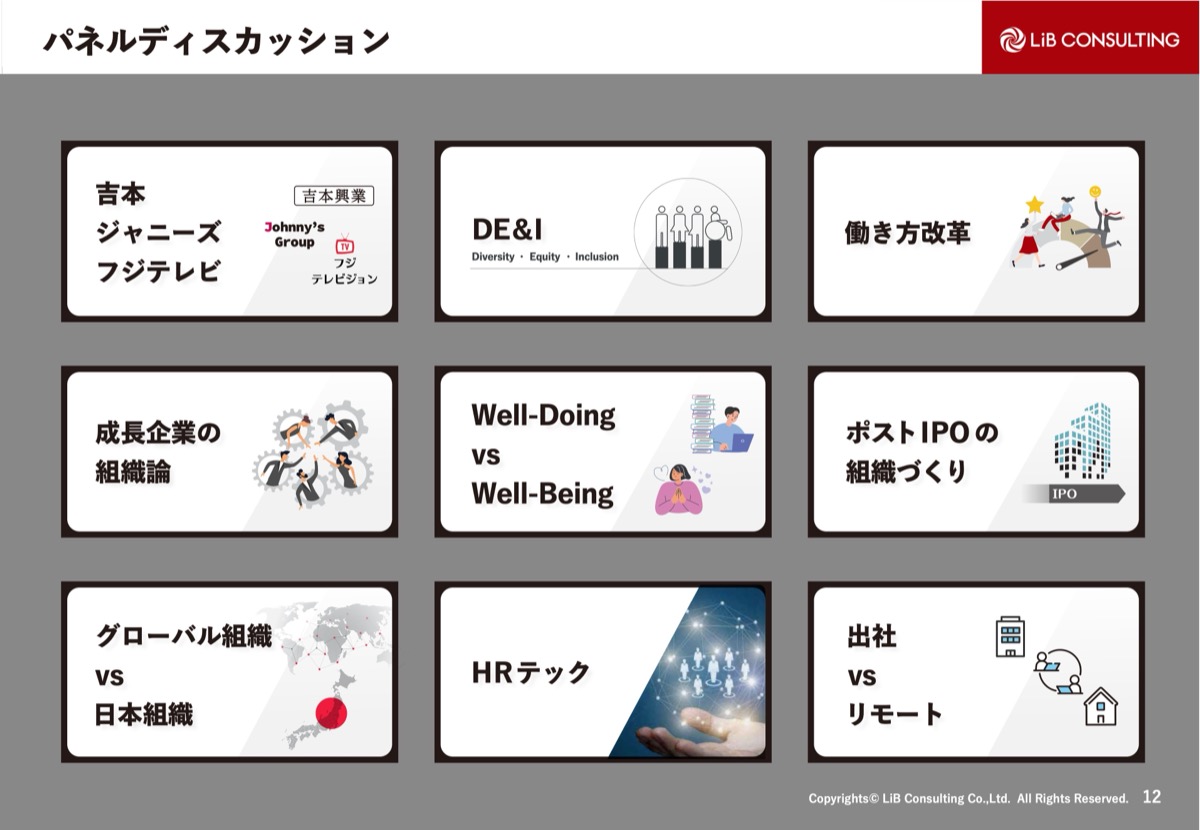 パネルディスカッション

LiB CONSULTING

吉本
ジャニーズ
フジテレビ

吉本興業

Johnny's Group

TV
フジテレビジョン

DE&I
Diversity ・ Equity ・ Inclusion

働き方改革

成長企業の
組織論

Well-Doing
vs
Well-Being

ポストIPOの
組織づくり

IPO

グローバル組織
vs
日本組織

HRテック

出社
vs
リモート

Copyrights© LiB Consulting Co.,Ltd. All Rights Reserved. 12